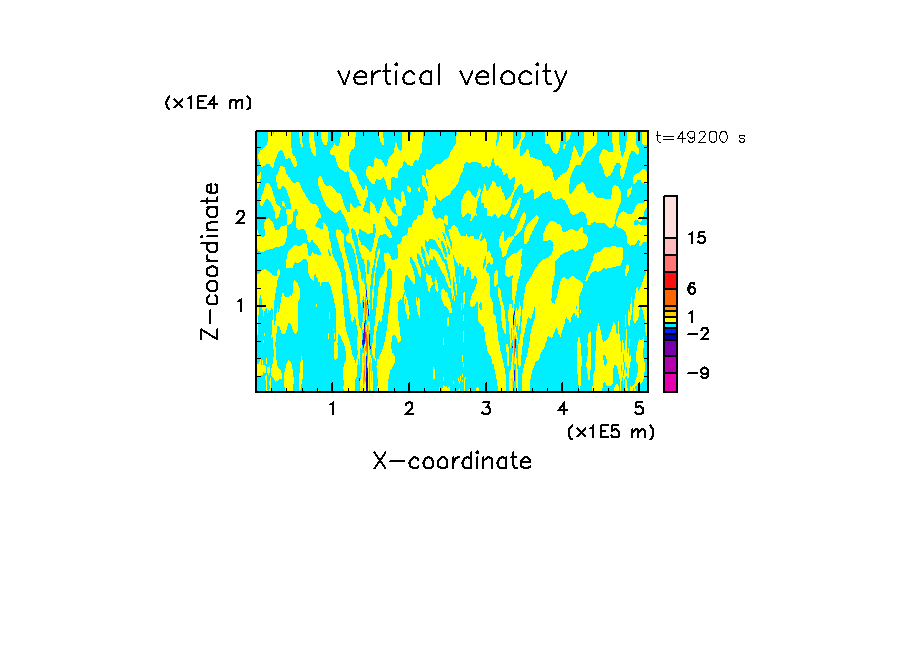 vertical velocity

(x1E4 m)

t=49200 s

Z-coordinate

2

1

15

6

1

−2

−9

1 2 3 4 5

(x1E5 m)

X-coordinate